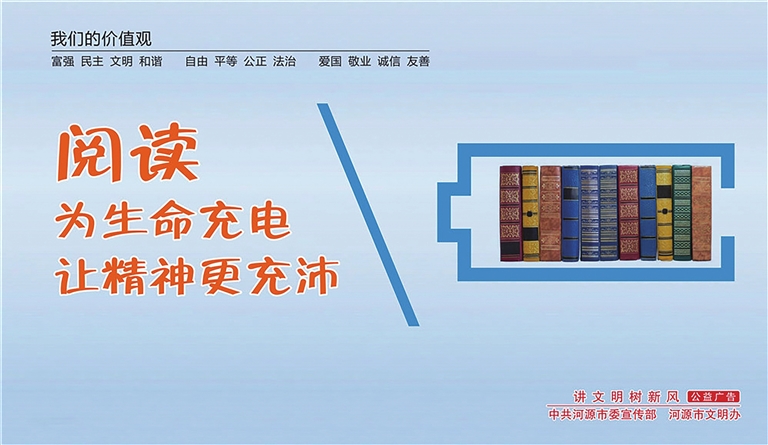 我们的价值观

富强 民主 文明 和谐 自由 平等 公正 法治 爱国 敬业 诚信 友善

阅读

为生命充电

让精神更充沛

讲文明树新风 公益广告

中共河源市委宣传部 河源市文明办